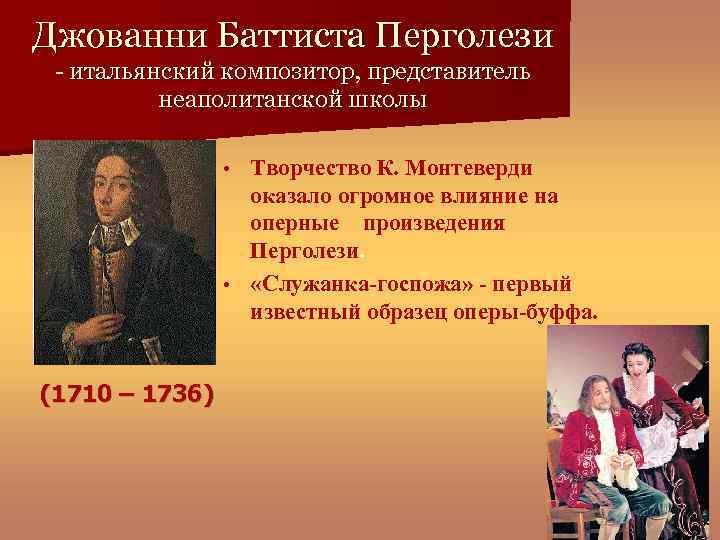 Джованни Баттиста Перголези
- итальянский композитор, представитель неаполитанской школы

• Творчество К. Монтеверди оказало огромное влияние на оперные произведения Перголези.
• «Служанка-госпожа» - первый известный образец оперы-буффа.

(1710 – 1736)